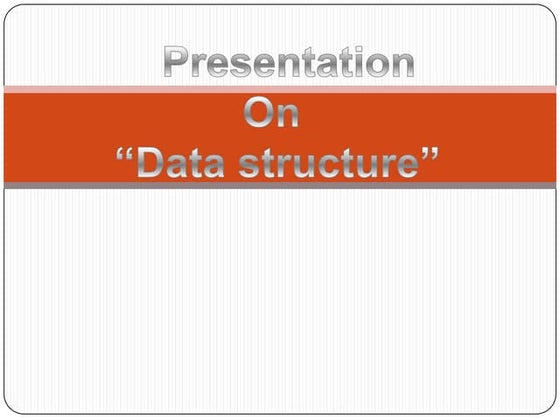 Presentation
On
“Data structure”